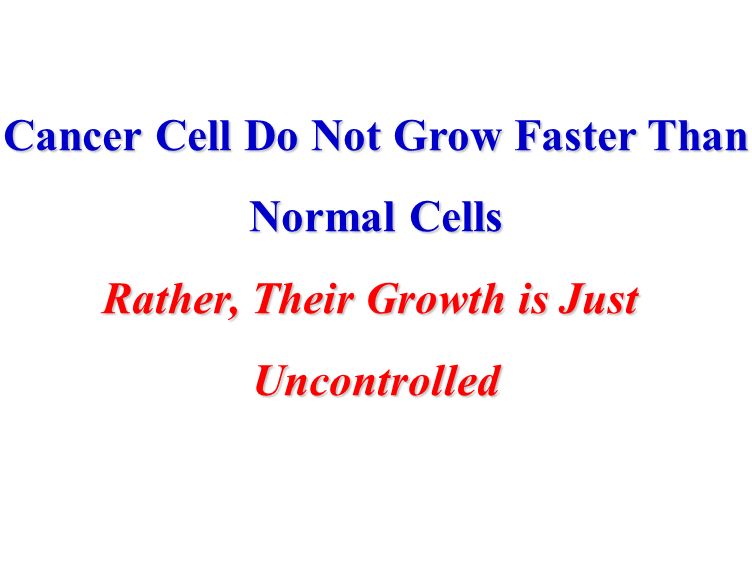 Cancer Cell Do Not Grow Faster Than Normal Cells

Rather, Their Growth is Just Uncontrolled